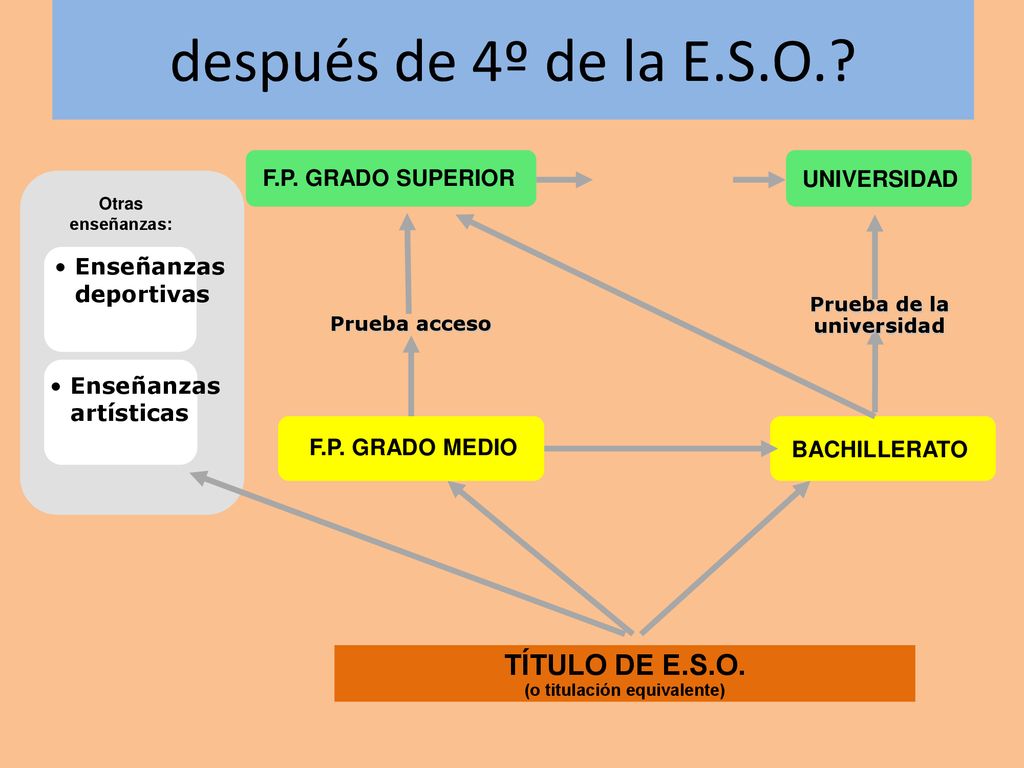 después de 4º de la E.S.O.?

Otras enseñanzas:

• Enseñanzas deportivas

• Enseñanzas artísticas

F.P. GRADO SUPERIOR

UNIVERSIDAD

Prueba acceso

Prueba de la universidad

F.P. GRADO MEDIO

BACHILLERATO

TÍTULO DE E.S.O.
(o titulación equivalente)